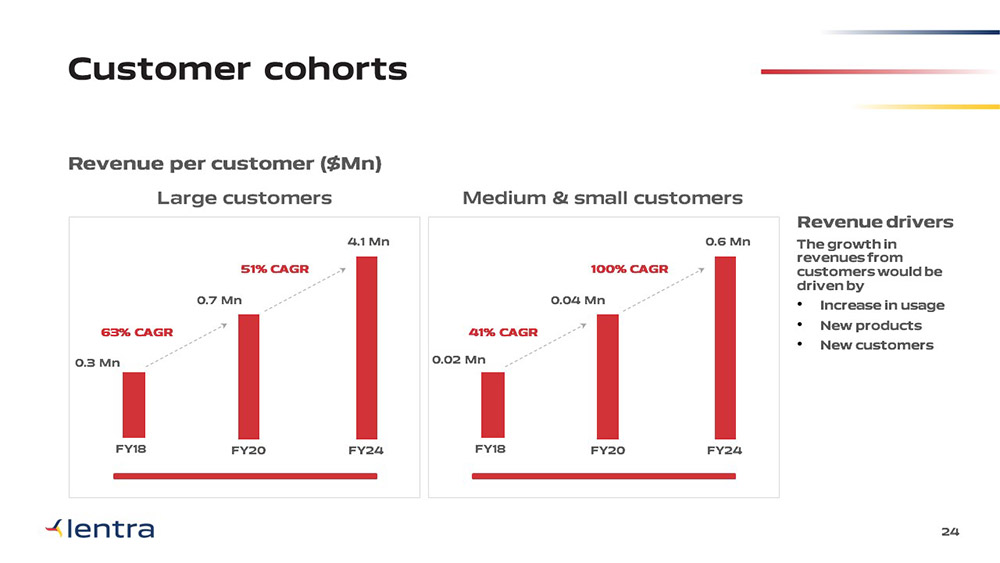 Customer cohorts

Revenue per customer ($Mn)

Large customers

4.1 Mn

51% CAGR

0.7 Mn

63% CAGR

0.3 Mn

FY18 FY20 FY24

Medium & small customers

0.6 Mn

100% CAGR

0.04 Mn

41% CAGR

0.02 Mn

FY18 FY20 FY24

Revenue drivers

The growth in revenues from customers would be driven by

• Increase in usage
• New products
• New customers

lentra

24